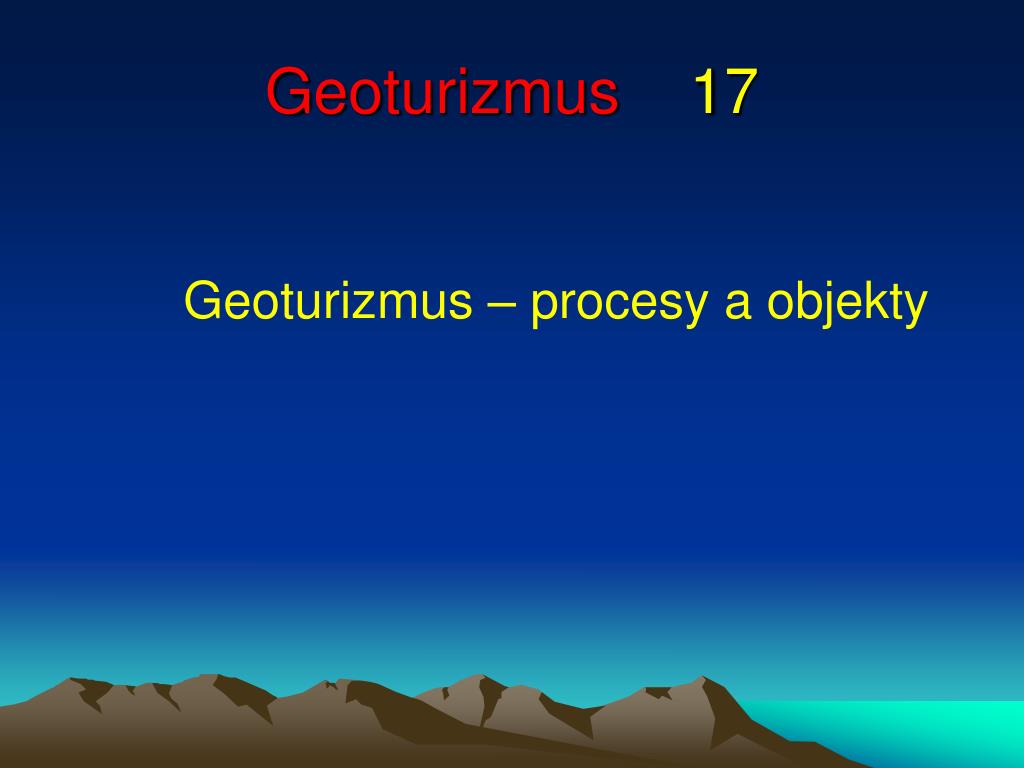 Geoturizmus 17

Geoturizmus – procesy a objekty